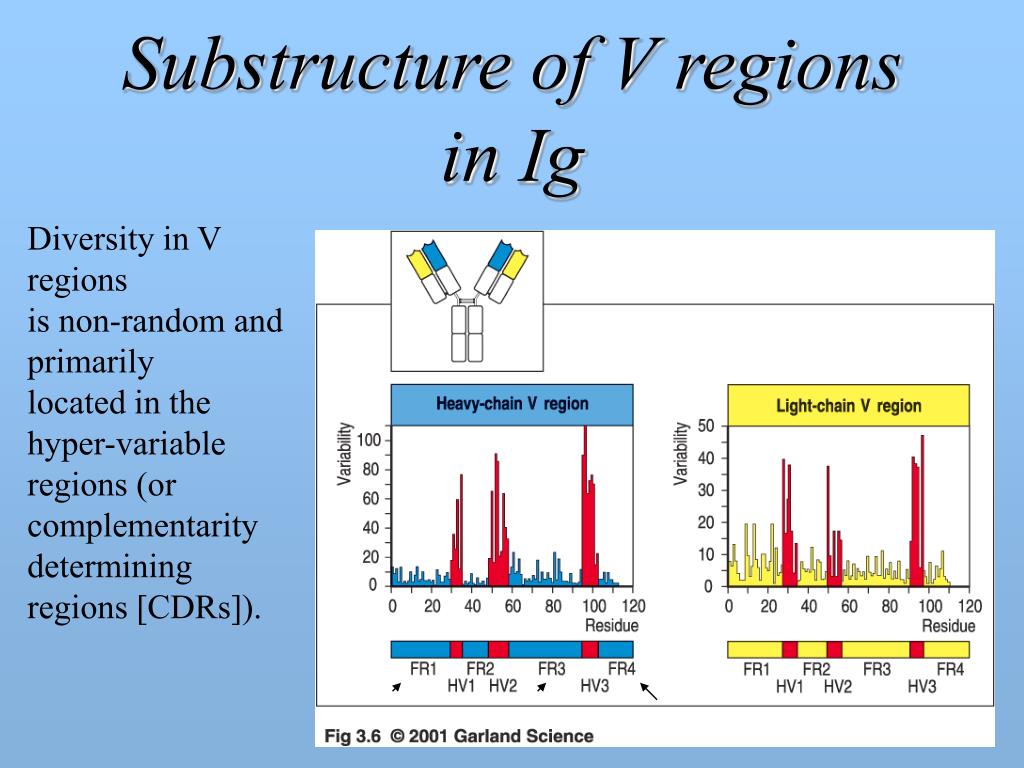 Substructure of V regions in Ig

Diversity in V regions
is non-random and primarily
located in the hyper-variable regions (or complementarity determining regions [CDRs]).

Heavy-chain V region

Variability

100
80
60
40
20
0

0 20 40 60 80 100 120
Residue

FR1 FR2 FR3 FR4
HV1 HV2 HV3

Light-chain V region

Variability

50
40
30
20
10
0

0 20 40 60 80 100 120
Residue

FR1 FR2 FR3 FR4
HV1 HV2 HV3

Fig 3.6 © 2001 Garland Science